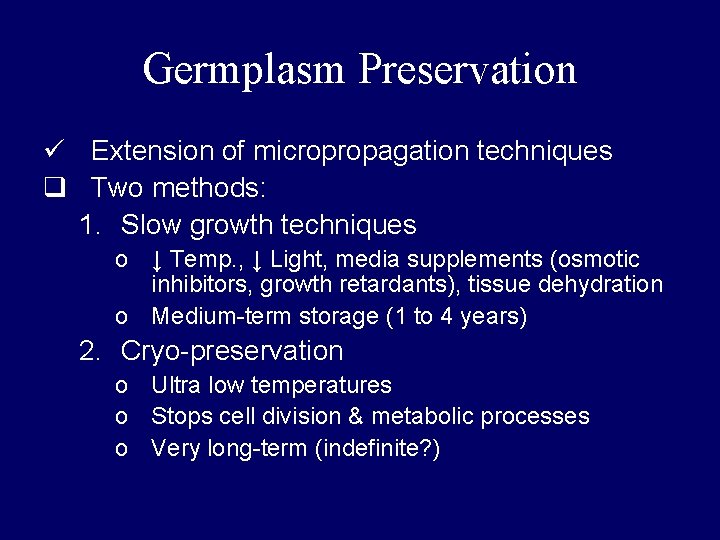 Germplasm Preservation

✓ Extension of micropropagation techniques

❑ Two methods:

1. Slow growth techniques

o ↓ Temp., ↓ Light, media supplements (osmotic inhibitors, growth retardants), tissue dehydration

o Medium-term storage (1 to 4 years)

2. Cryo-preservation

o Ultra low temperatures

o Stops cell division & metabolic processes

o Very long-term (indefinite?)